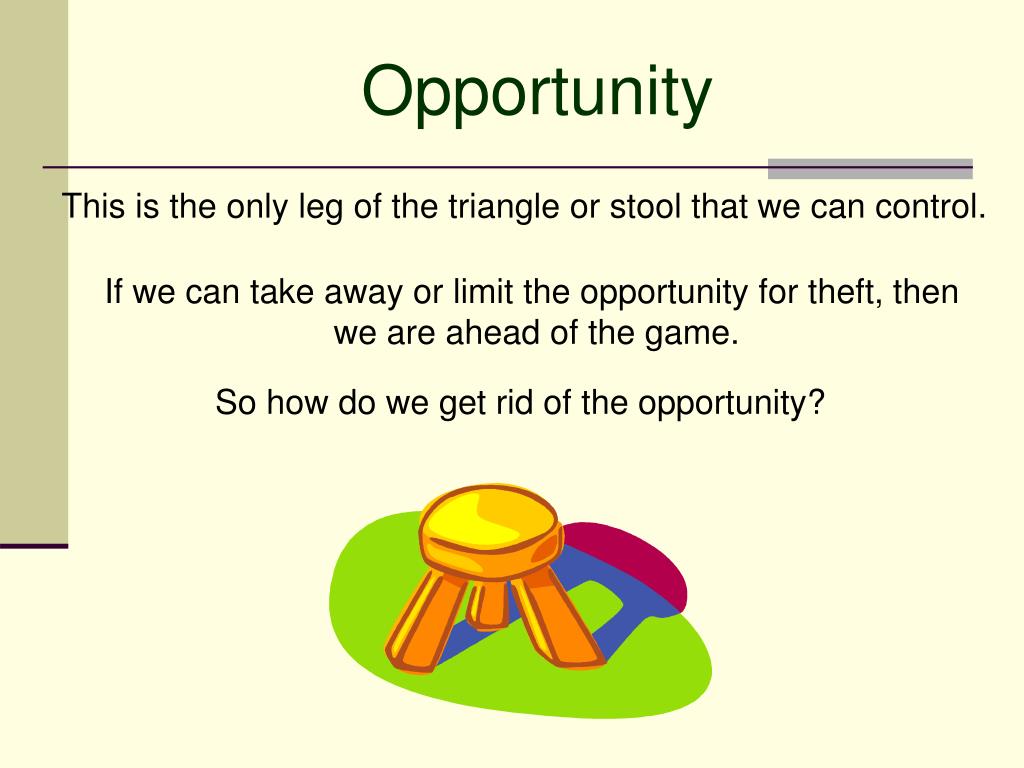 Opportunity

This is the only leg of the triangle or stool that we can control.

If we can take away or limit the opportunity for theft, then we are ahead of the game.

So how do we get rid of the opportunity?